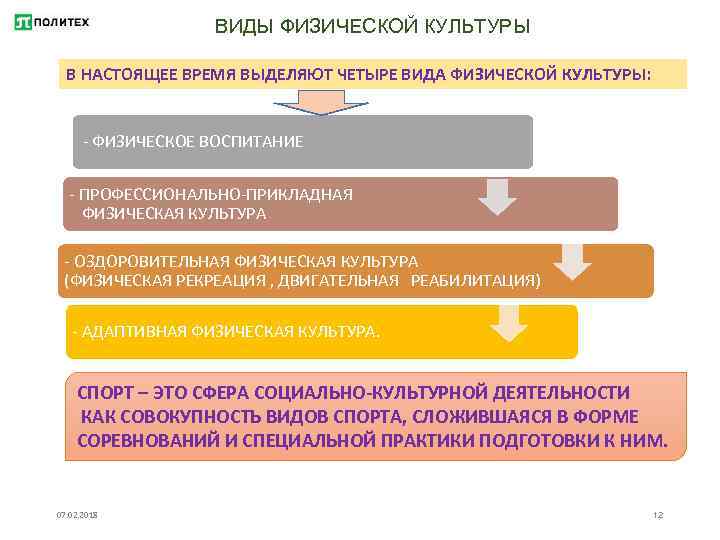 ПОЛИТЕХ

ВИДЫ ФИЗИЧЕСКОЙ КУЛЬТУРЫ

В НАСТОЯЩЕЕ ВРЕМЯ ВЫДЕЛЯЮТ ЧЕТЫРЕ ВИДА ФИЗИЧЕСКОЙ КУЛЬТУРЫ:

- ФИЗИЧЕСКОЕ ВОСПИТАНИЕ

- ПРОФЕССИОНАЛЬНО-ПРИКЛАДНАЯ ФИЗИЧЕСКАЯ КУЛЬТУРА

- ОЗДОРОВИТЕЛЬНАЯ ФИЗИЧЕСКАЯ КУЛЬТУРА (ФИЗИЧЕСКАЯ РЕКРЕАЦИЯ , ДВИГАТЕЛЬНАЯ РЕАБИЛИТАЦИЯ)

- АДАПТИВНАЯ ФИЗИЧЕСКАЯ КУЛЬТУРА.

СПОРТ – ЭТО СФЕРА СОЦИАЛЬНО-КУЛЬТУРНОЙ ДЕЯТЕЛЬНОСТИ КАК СОВОКУПНОСТЬ ВИДОВ СПОРТА, СЛОЖИВШАЯСЯ В ФОРМЕ СОРЕВНОВАНИЙ И СПЕЦИАЛЬНОЙ ПРАКТИКИ ПОДГОТОВКИ К НИМ.

07.02.2018

12